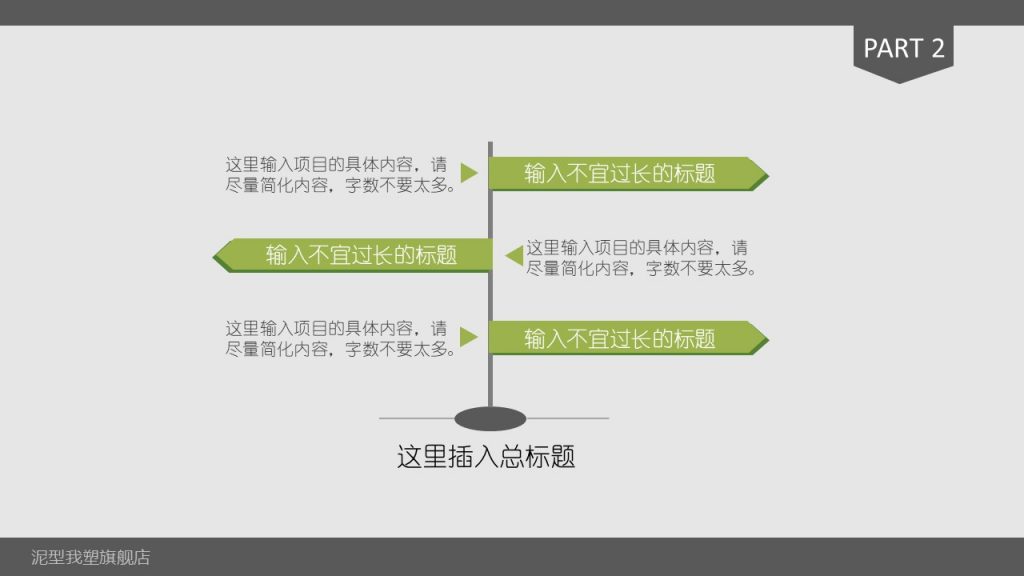 PART 2

这里输入项目的具体内容，请尽量简化内容，字数不要太多。

输入不宜过长的标题

输入不宜过长的标题

这里输入项目的具体内容，请尽量简化内容，字数不要太多。

这里输入项目的具体内容，请尽量简化内容，字数不要太多。

输入不宜过长的标题

这里插入总标题

泥型我塑旗舰店